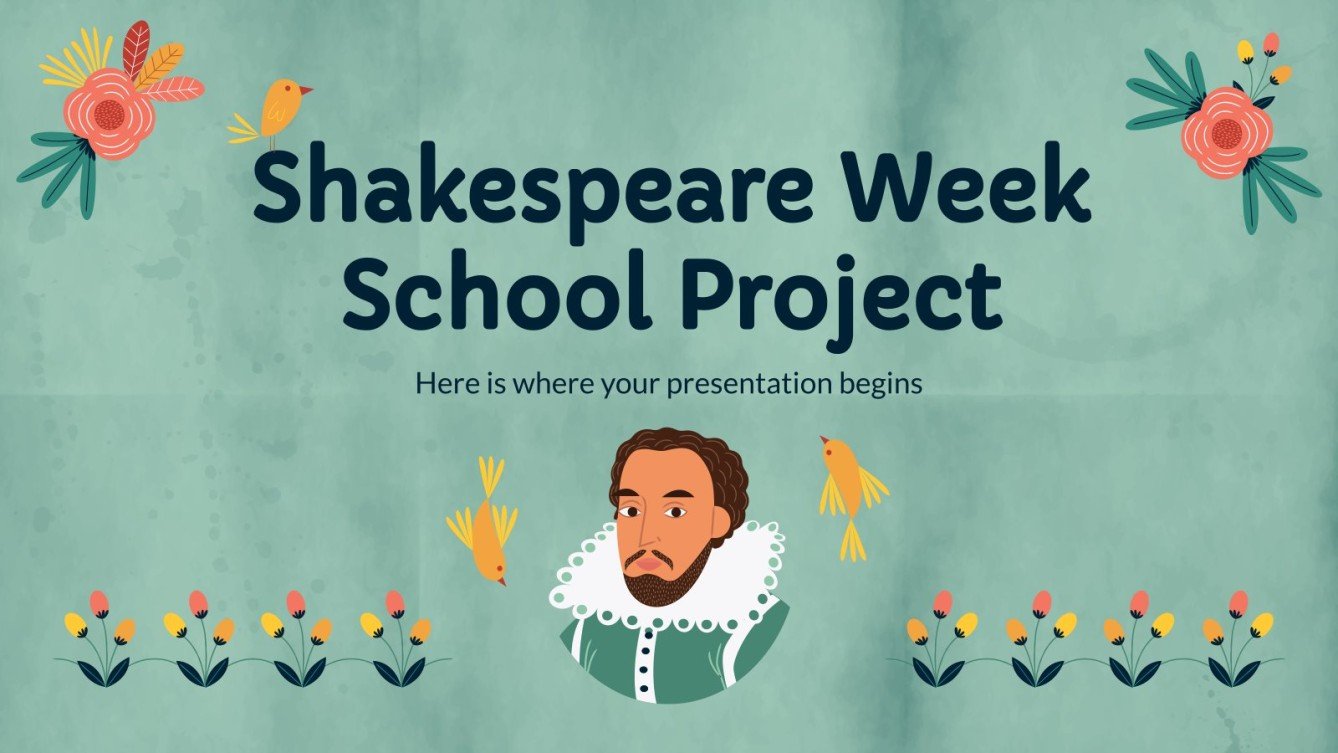 Shakespeare Week School Project

Here is where your presentation begins